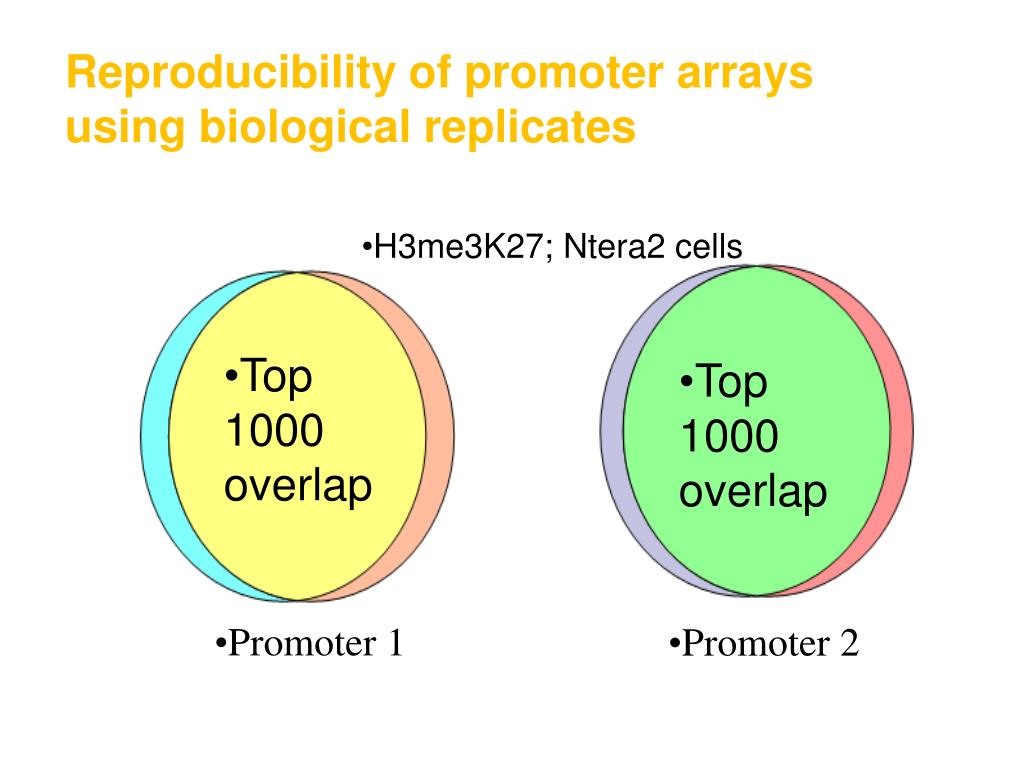 Reproducibility of promoter arrays using biological replicates

•H3me3K27; Ntera2 cells

•Top 1000 overlap

•Top 1000 overlap

•Promoter 1

•Promoter 2